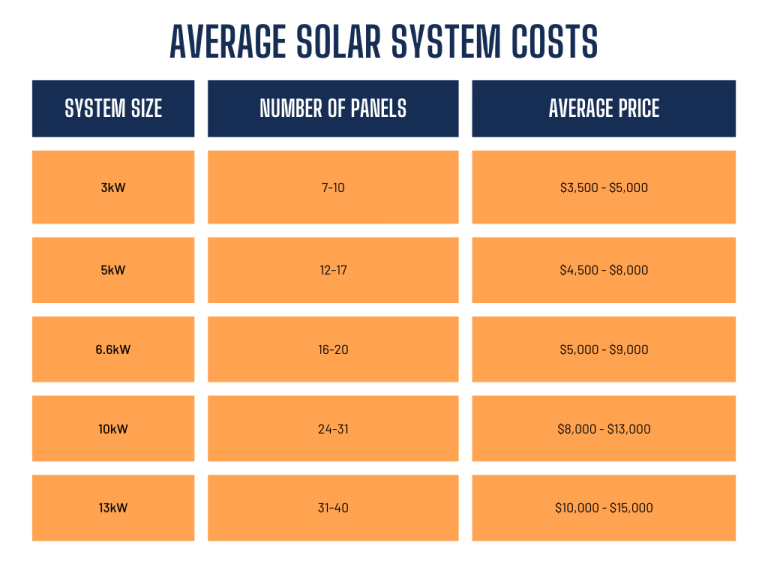 AVERAGE SOLAR SYSTEM COSTS

| SYSTEM SIZE | NUMBER OF PANELS | AVERAGE PRICE |
|---|---|---|
| 3kW | 7-10 | \$3,500 - \$5,000 |
| 5kW | 12-17 | \$4,500 - \$8,000 |
| 6.6kW | 16-20 | \$5,000 - \$9,000 |
| 10kW | 24-31 | \$8,000 - \$13,000 |
| 13kW | 31-40 | \$10,000 - \$15,000 |